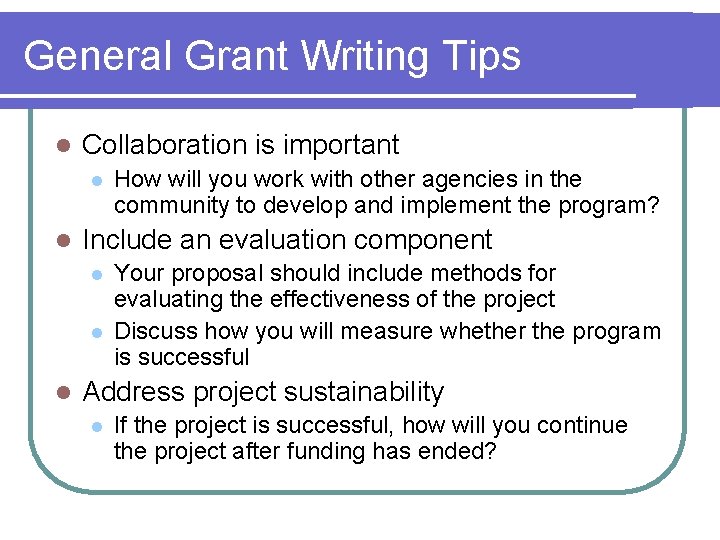 General Grant Writing Tips

- Collaboration is important
  - How will you work with other agencies in the community to develop and implement the program?
- Include an evaluation component
  - Your proposal should include methods for evaluating the effectiveness of the project
  - Discuss how you will measure whether the program is successful
- Address project sustainability
  - If the project is successful, how will you continue the project after funding has ended?